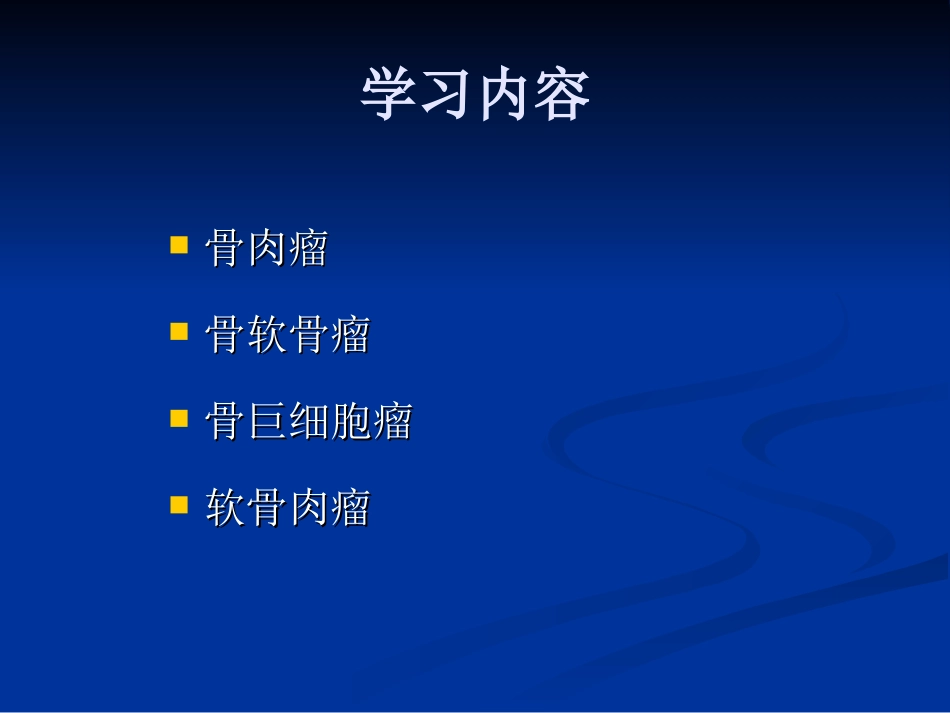 学习内容

- 骨肉瘤
- 骨软骨瘤
- 骨巨细胞瘤
- 软骨肉瘤